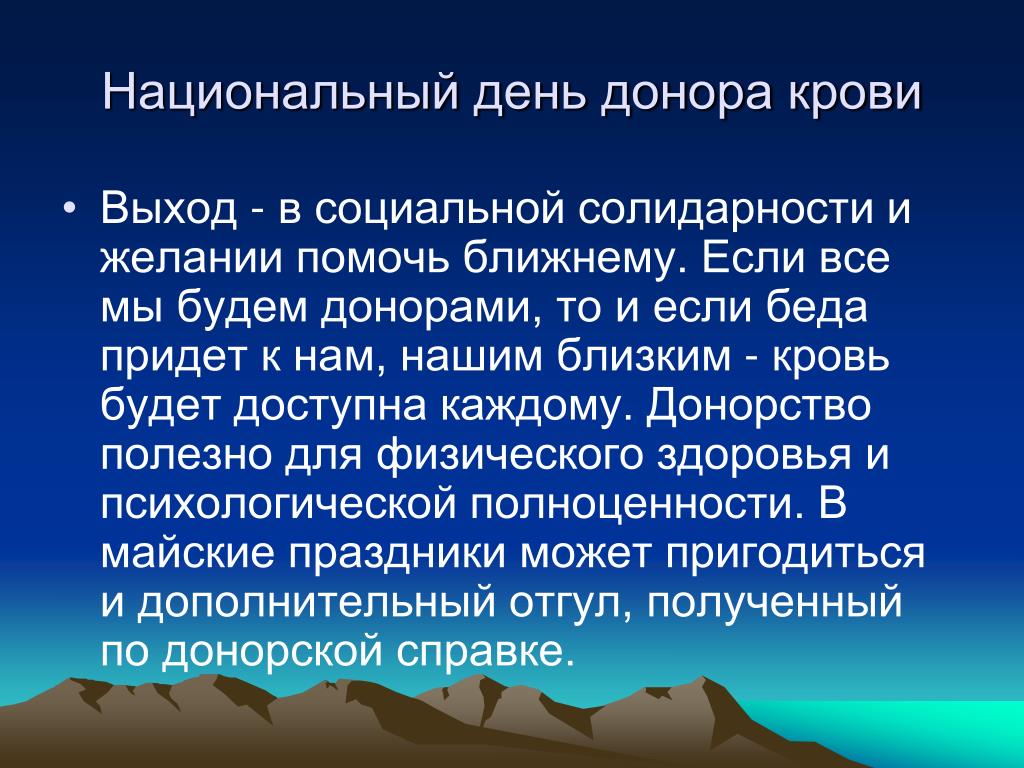 Национальный день донора крови

• Выход - в социальной солидарности и желании помочь ближнему. Если все мы будем донорами, то и если беда придет к нам, нашим близким - кровь будет доступна каждому. Донорство полезно для физического здоровья и психологической полноценности. В майские праздники может пригодиться и дополнительный отгул, полученный по донорской справке.